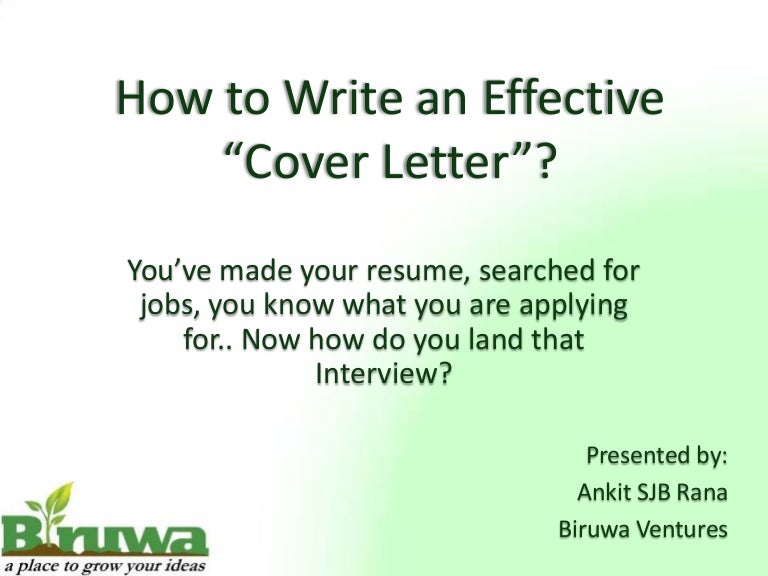 How to Write an Effective “Cover Letter”?

You’ve made your resume, searched for jobs, you know what you are applying for.. Now how do you land that Interview?

Presented by:
Ankit SJB Rana
Biruwa Ventures

Biruwa
a place to grow your ideas